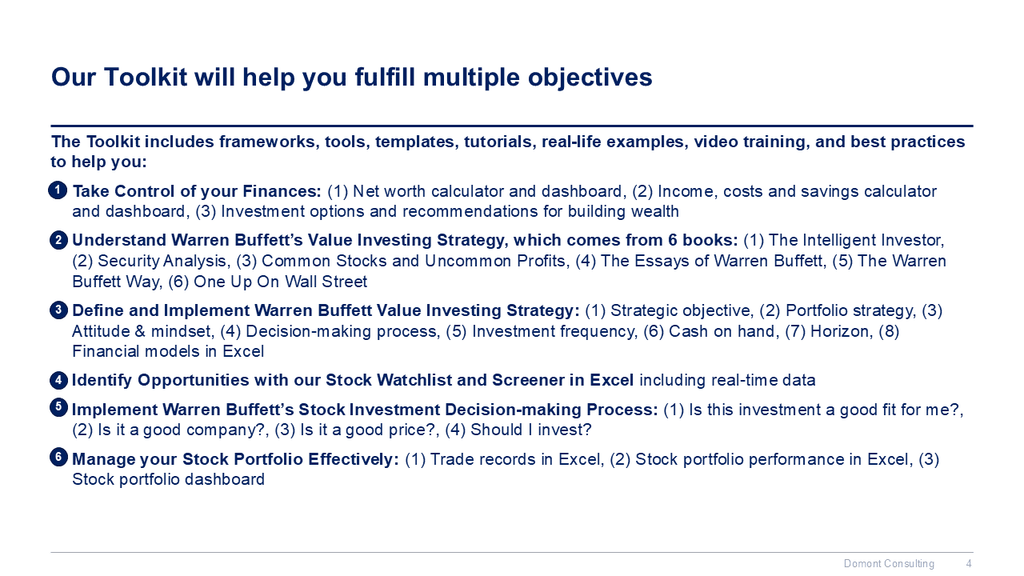 Our Toolkit will help you fulfill multiple objectives

The Toolkit includes frameworks, tools, templates, tutorials, real-life examples, video training, and best practices to help you:

1 Take Control of your Finances: (1) Net worth calculator and dashboard, (2) Income, costs and savings calculator and dashboard, (3) Investment options and recommendations for building wealth

2 Understand Warren Buffett's Value Investing Strategy, which comes from 6 books: (1) The Intelligent Investor, (2) Security Analysis, (3) Common Stocks and Uncommon Profits, (4) The Essays of Warren Buffett, (5) The Warren Buffett Way, (6) One Up On Wall Street

3 Define and Implement Warren Buffett Value Investing Strategy: (1) Strategic objective, (2) Portfolio strategy, (3) Attitude & mindset, (4) Decision-making process, (5) Investment frequency, (6) Cash on hand, (7) Horizon, (8) Financial models in Excel

4 Identify Opportunities with our Stock Watchlist and Screener in Excel including real-time data

5 Implement Warren Buffett's Stock Investment Decision-making Process: (1) Is this investment a good fit for me?, (2) Is it a good company?, (3) Is it a good price?, (4) Should I invest?

6 Manage your Stock Portfolio Effectively: (1) Trade records in Excel, (2) Stock portfolio performance in Excel, (3) Stock portfolio dashboard

Domont Consulting 4